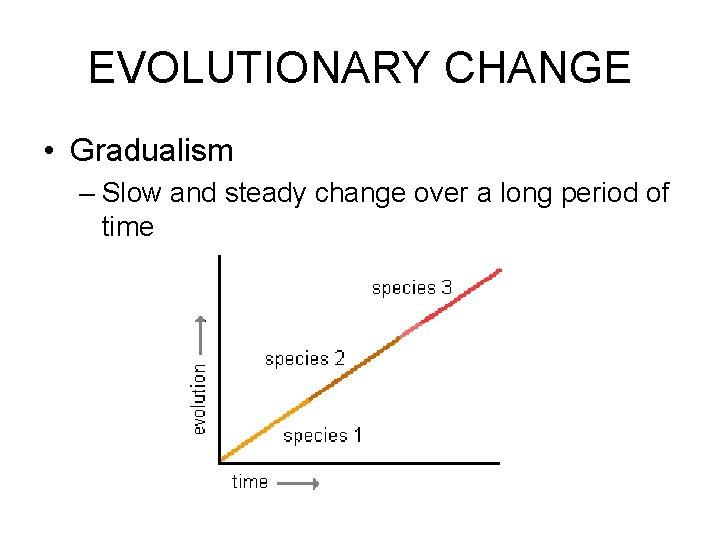 EVOLUTIONARY CHANGE

• Gradualism
– Slow and steady change over a long period of time

species 3
species 2
species 1
evolution
time